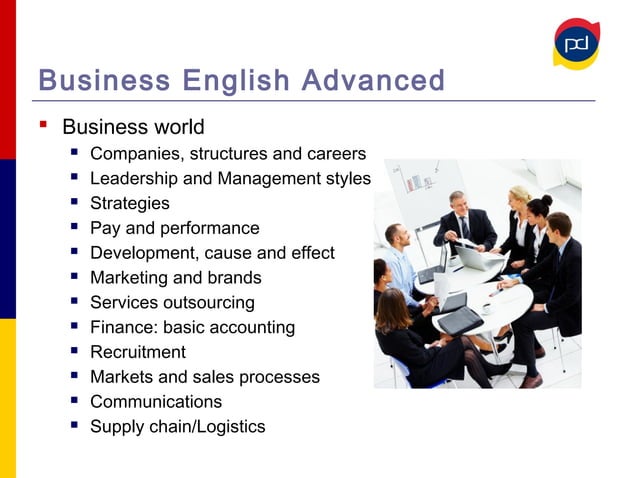 pd

Business English Advanced

- Business world
  - Companies, structures and careers
  - Leadership and Management styles
  - Strategies
  - Pay and performance
  - Development, cause and effect
  - Marketing and brands
  - Services outsourcing
  - Finance: basic accounting
  - Recruitment
  - Markets and sales processes
  - Communications
  - Supply chain/Logistics